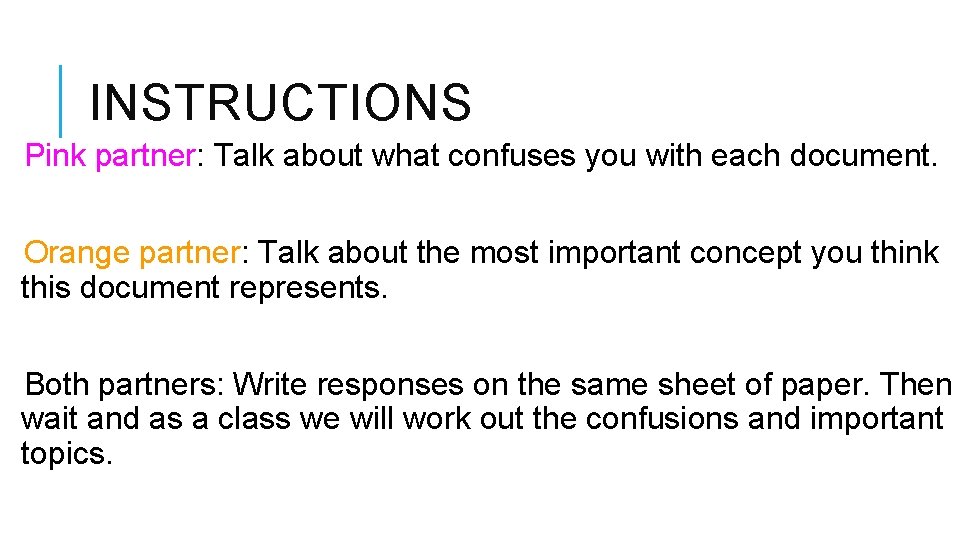 INSTRUCTIONS

Pink partner: Talk about what confuses you with each document.

Orange partner: Talk about the most important concept you think this document represents.

Both partners: Write responses on the same sheet of paper. Then wait and as a class we will work out the confusions and important topics.